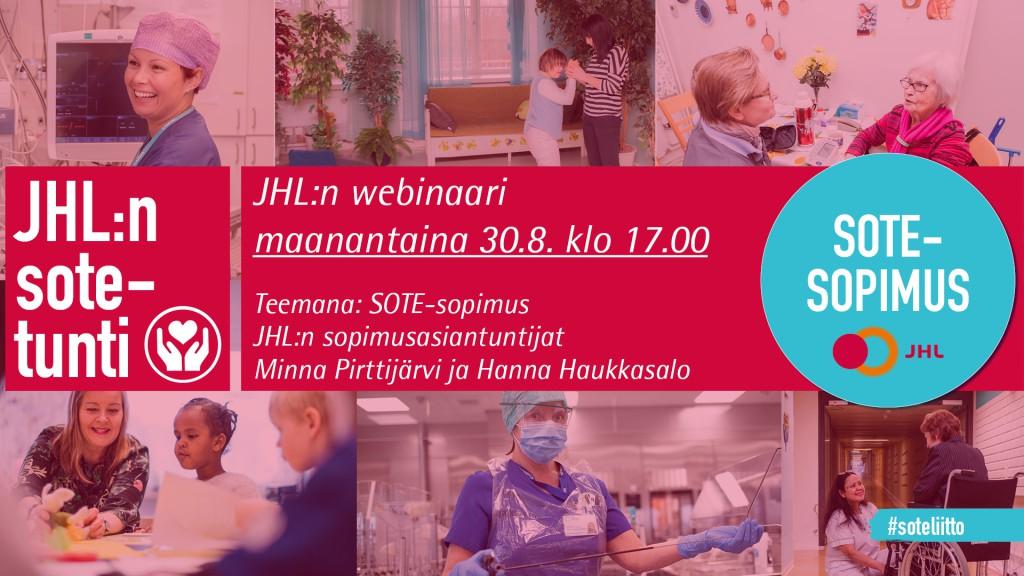 JHL:n sote-tunti

JHL:n webinaari
maanantaina 30.8. klo 17.00

Teemana: SOTE-sopimus
JHL:n sopimusasiantuntijat
Minna Pirttijärvi ja Hanna Haukkasalo

SOTE-SOPIMUS

JHL

#soteliitto